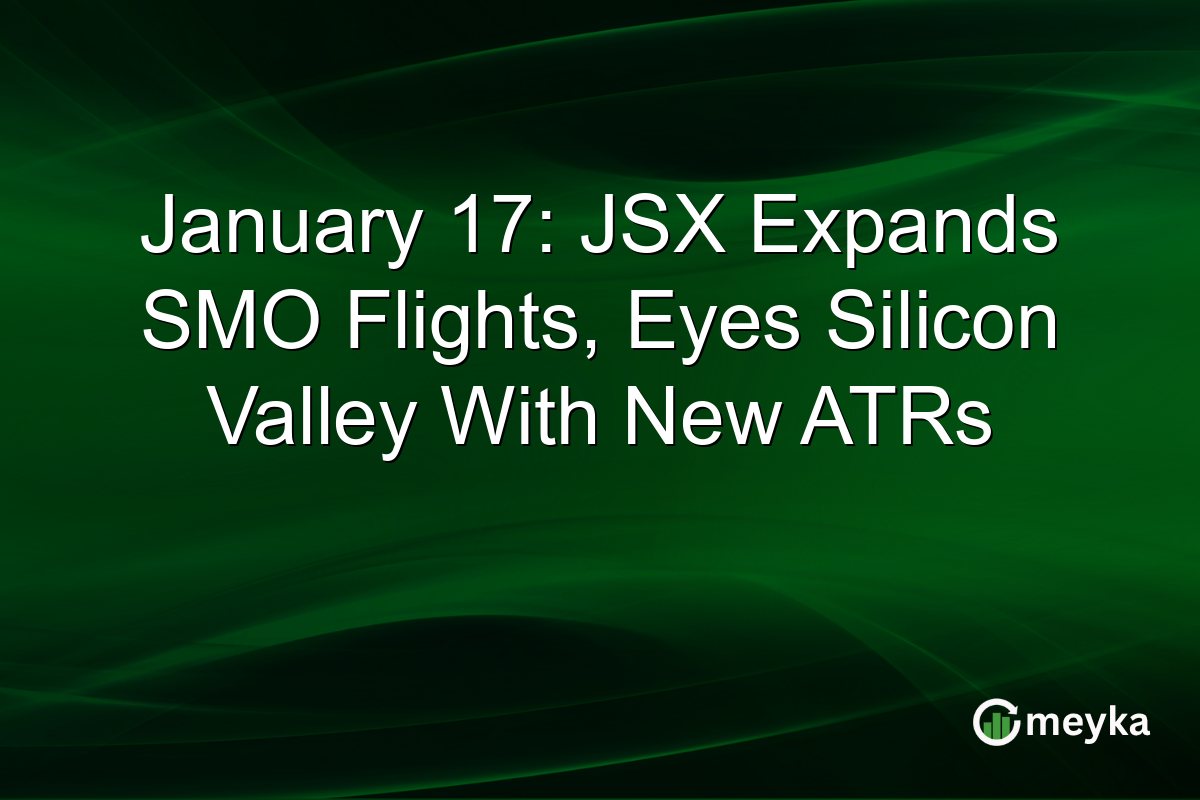 January 17: JSX Expands SMO Flights, Eyes Silicon Valley With New ATRs

meyka